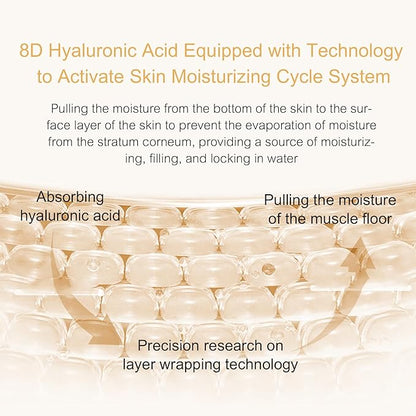 8D Hyaluronic Acid Equipped with Technology to Activate Skin Moisturizing Cycle System

Pulling the moisture from the bottom of the skin to the surface layer of the skin to prevent the evaporation of moisture from the stratum corneum, providing a source of moisturizing, filling, and locking in water

Absorbing hyaluronic acid

Pulling the moisture of the muscle floor

Precision research on layer wrapping technology